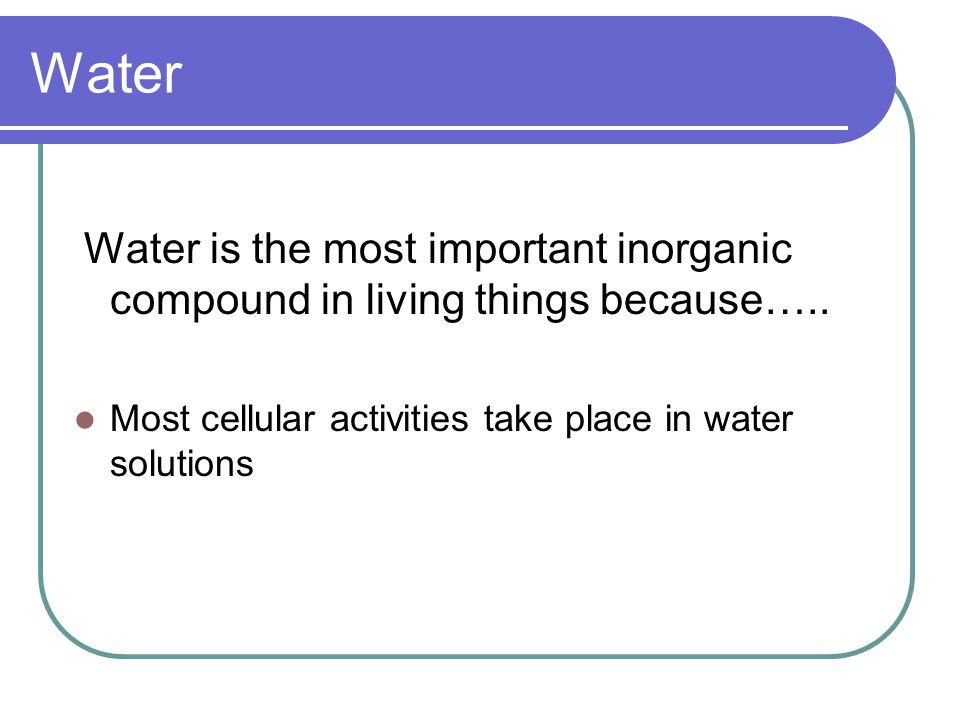 Water

Water is the most important inorganic compound in living things because…..

Most cellular activities take place in water solutions